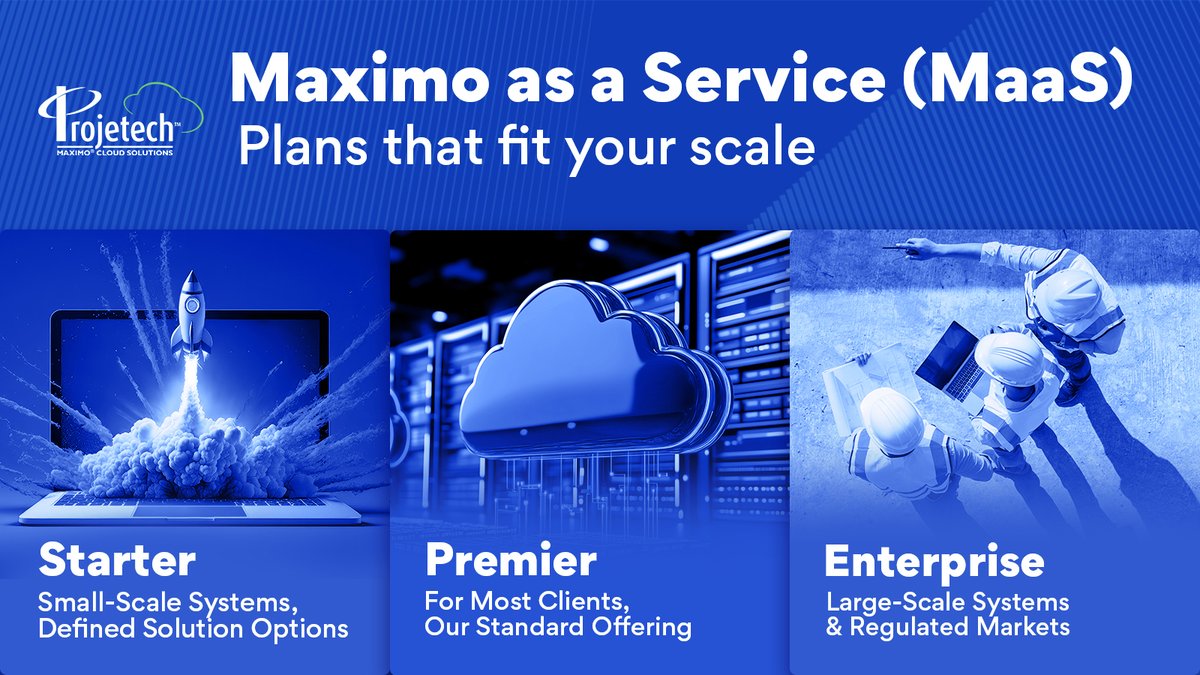 Projetech™
MAXIMO® CLOUD SOLUTIONS

Maximo as a Service (MaaS)
Plans that fit your scale

Starter
Small-Scale Systems, Defined Solution Options

Premier
For Most Clients, Our Standard Offering

Enterprise
Large-Scale Systems & Regulated Markets